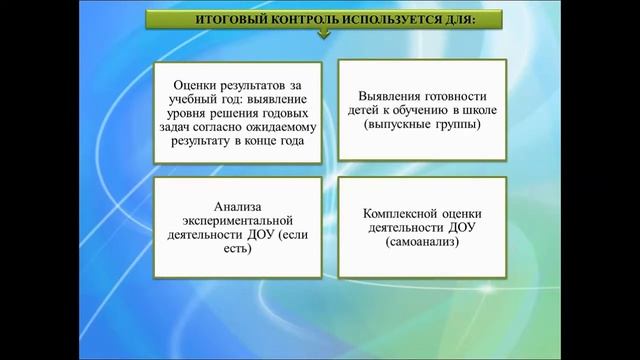 ИТОГОВЫЙ КОНТРОЛЬ ИСПОЛЬЗУЕТСЯ ДЛЯ:

Оценки результатов за учебный год: выявление уровня решения годовых задач согласно ожидаемому результату в конце года

Выявления готовности детей к обучению в школе (выпускные группы)

Анализа экспериментальной деятельности ДОУ (если есть)

Комплексной оценки деятельности ДОУ (самоанализ)